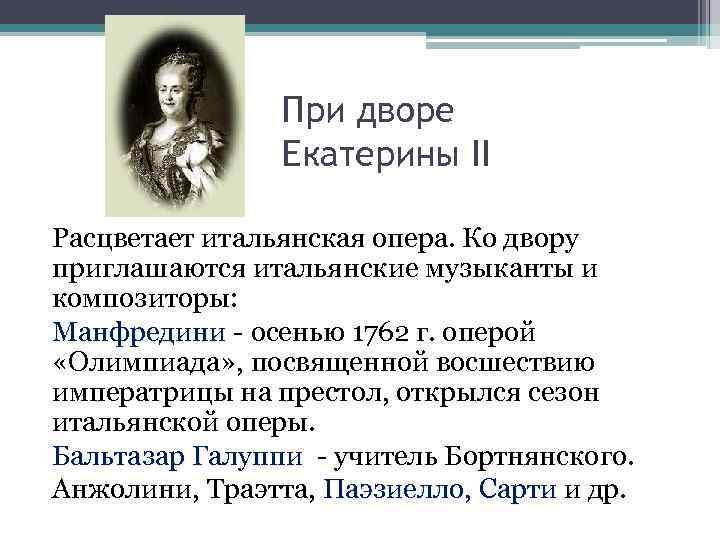 При дворе Екатерины II

Расцветает итальянская опера. Ко двору приглашаются итальянские музыканты и композиторы:

Манфредини - осенью 1762 г. оперой «Олимпиада», посвященной восшествию императрицы на престол, открылся сезон итальянской оперы.

Бальтазар Галуппи - учитель Бортнянского.

Анжолини, Траэтта, Паэзиелло, Сарти и др.